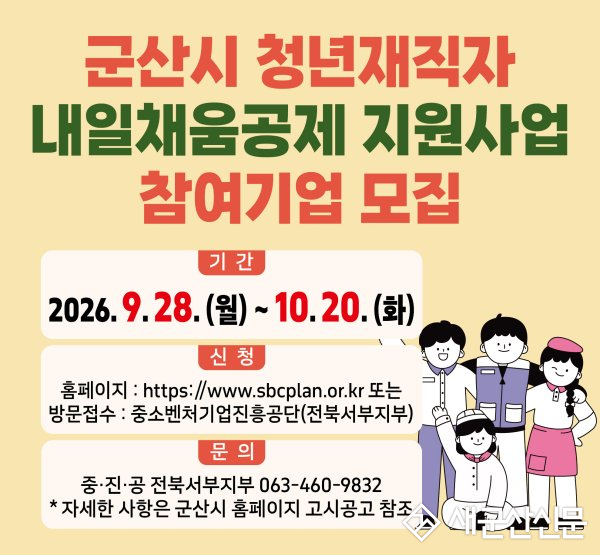 군산시 청년재직자
내일채움공제 지원사업
참여기업 모집

기 간
2026. 9. 28. (월) ~ 10. 20. (화)

신 청
홈페이지 : https://www.sbcplan.or.kr 또는
방문접수 : 중소벤처기업진흥공단(전북서부지부)

문 의
중·진·공 전북서부지부 063-460-9832
* 자세한 사항은 군산시 홈페이지 고시공고 참조

새군산신문